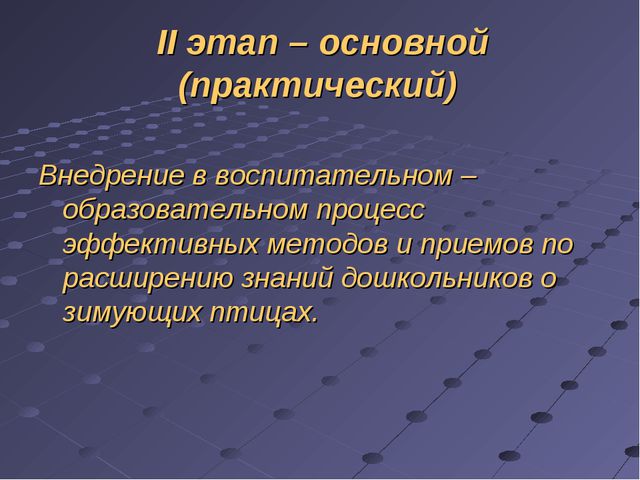 II этап – основной (практический)

Внедрение в воспитательном – образовательном процесс эффективных методов и приемов по расширению знаний дошкольников о зимующих птицах.